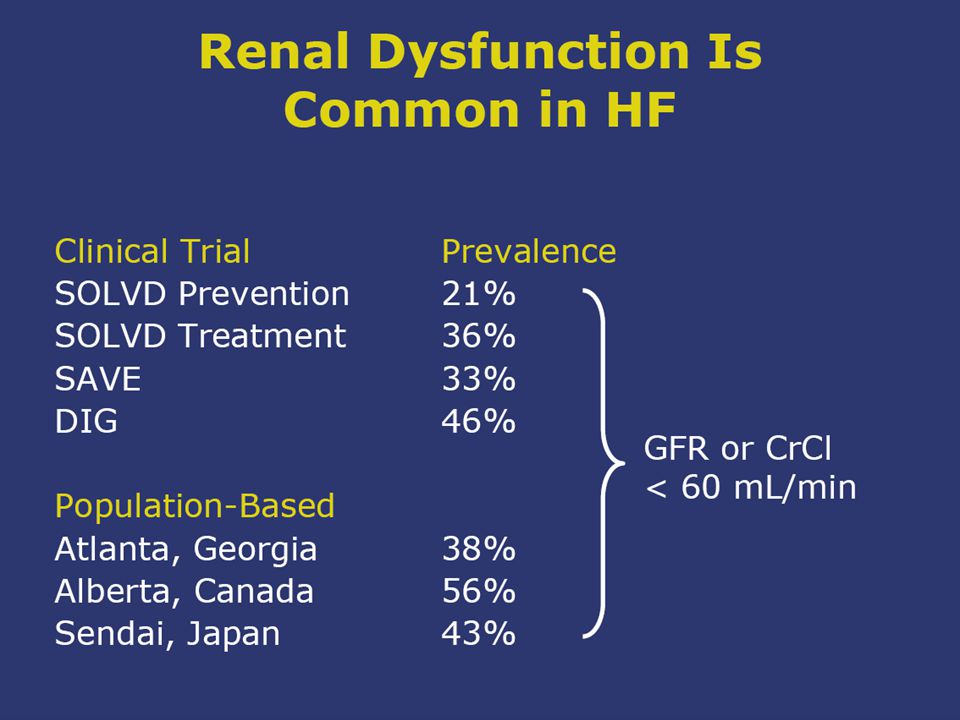 Renal Dysfunction Is Common in HF

| Clinical Trial | Prevalence |
|---|---|
| SOLVD Prevention | 21% |
| SOLVD Treatment | 36% |
| SAVE | 33% |
| DIG | 46% |
| Population-Based | |
| Atlanta, Georgia | 38% |
| Alberta, Canada | 56% |
| Sendai, Japan | 43% |

GFR or CrCl < 60 mL/min